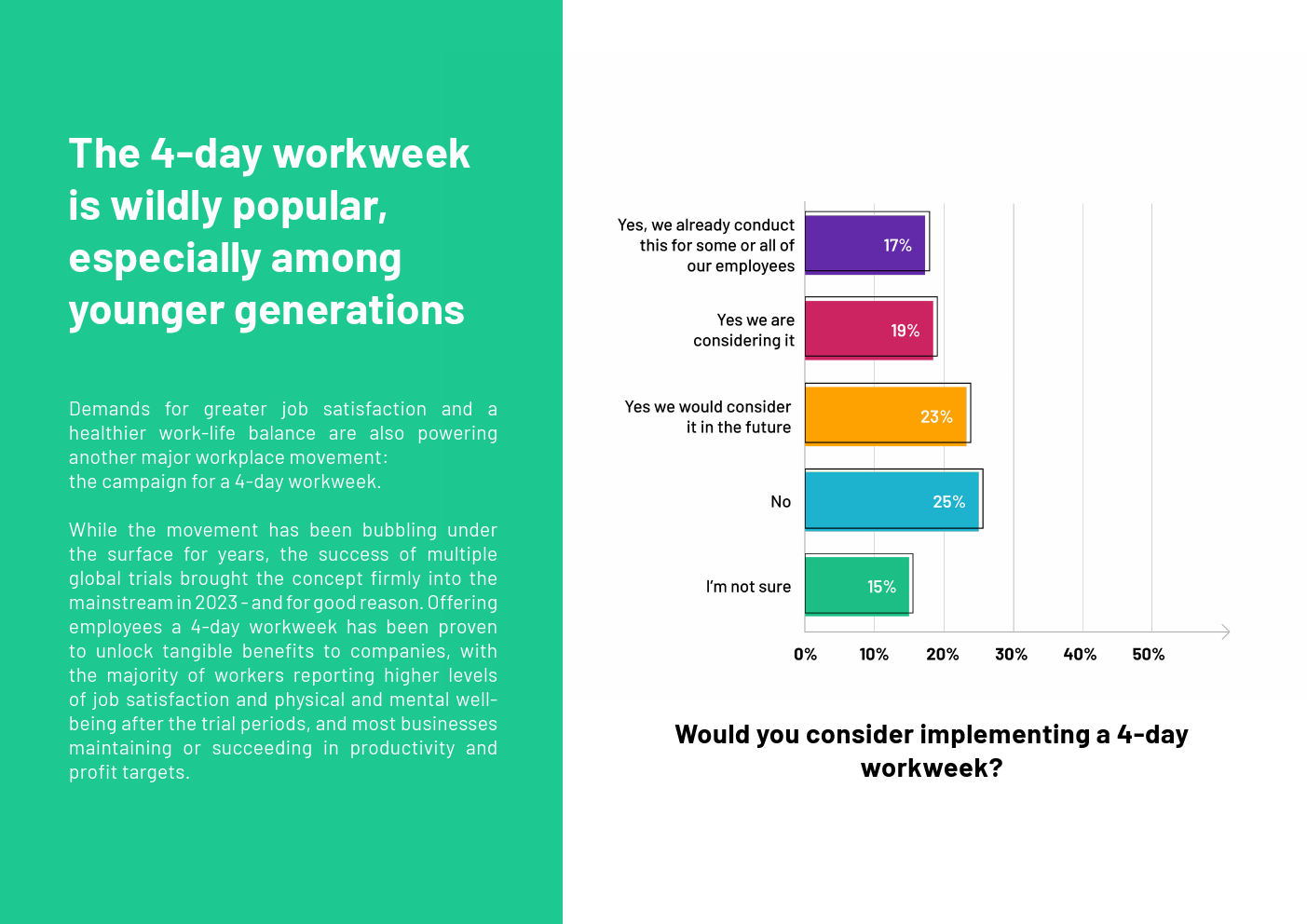 The 4-day workweek is wildly popular, especially among younger generations

Demands for greater job satisfaction and a healthier work-life balance are also powering another major workplace movement:
the campaign for a 4-day workweek.

While the movement has been bubbling under the surface for years, the success of multiple global trials brought the concept firmly into the mainstream in 2023 - and for good reason. Offering employees a 4-day workweek has been proven to unlock tangible benefits to companies, with the majority of workers reporting higher levels of job satisfaction and physical and mental well-being after the trial periods, and most businesses maintaining or succeeding in productivity and profit targets.

Yes, we already conduct this for some or all of our employees
17%
Yes we are considering it
19%
Yes we would consider it in the future
23%
No
25%
I'm not sure
15%
0%
10%
20%
30%
40%
50%

Would you consider implementing a 4-day workweek?